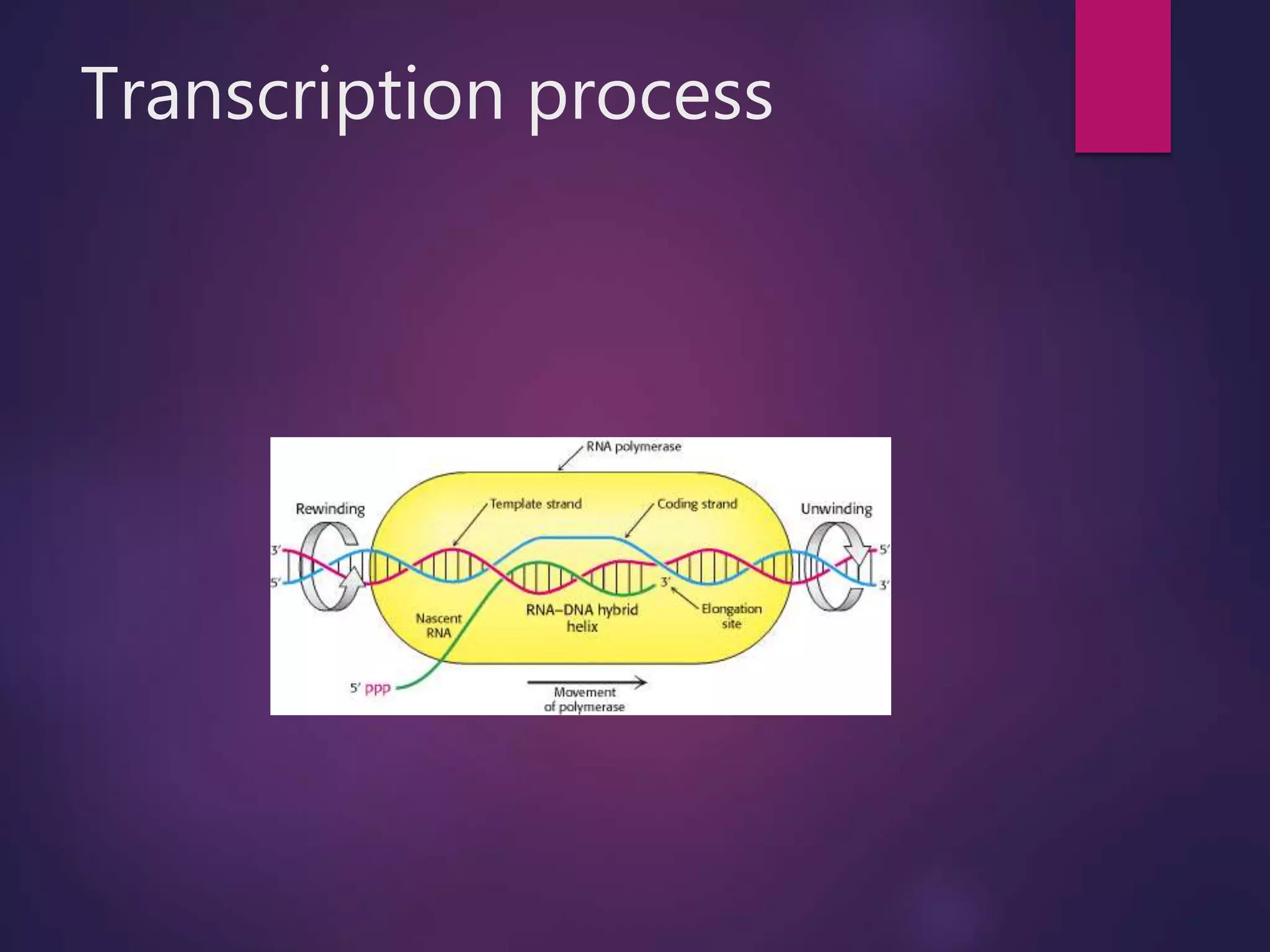 Transcription process

RNA polymerase

Rewinding

Template strand

Coding strand

Unwinding

3′

5′

5′

3′

3′

Nascent RNA

RNA–DNA hybrid helix

Elongation site

5′ ppp

Movement of polymerase